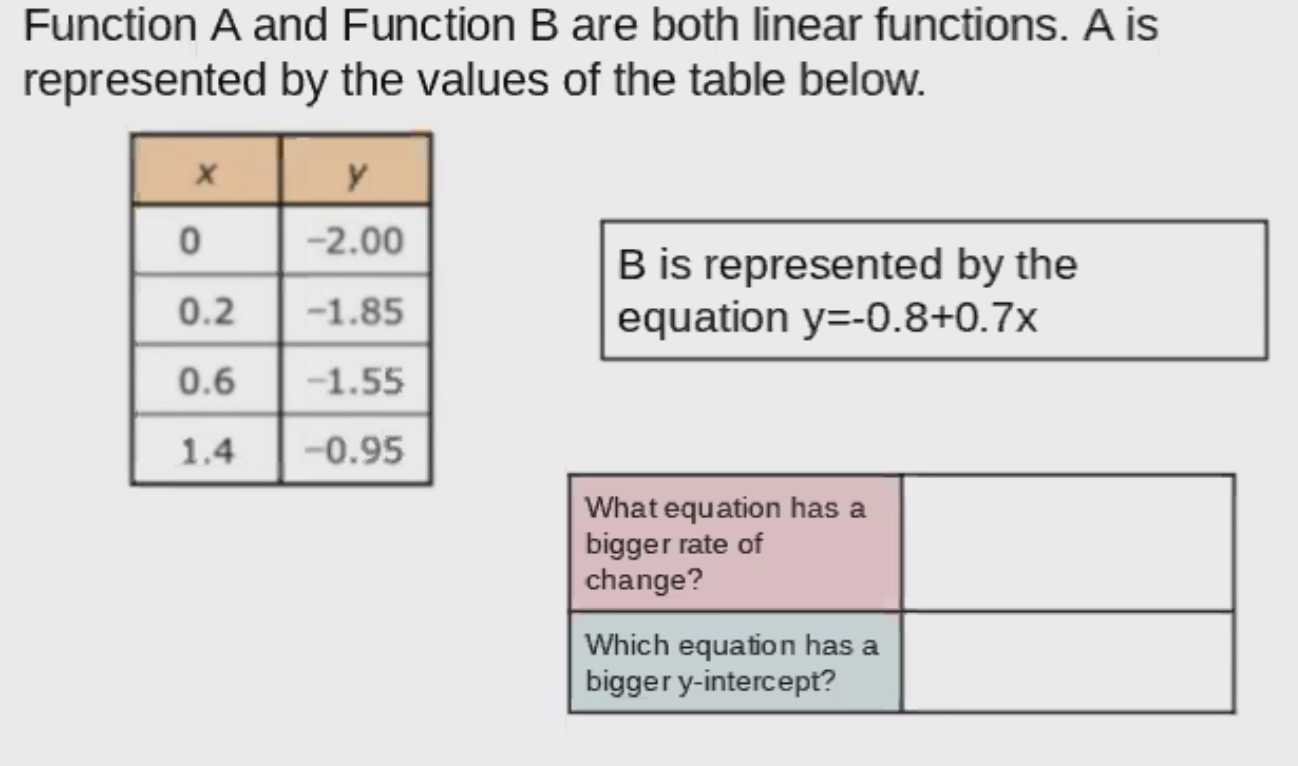 Function A and Function B are both linear functions. A is represented by the values of the table below.

| $x$ | $y$ |
|---|---|
| 0 | −2.00 |
| 0.2 | −1.85 |
| 0.6 | −1.55 |
| 1.4 | −0.95 |

B is represented by the equation y=-0.8+0.7x

| What equation has a bigger rate of change? | |
|---|---|
| Which equation has a bigger y-intercept? | |